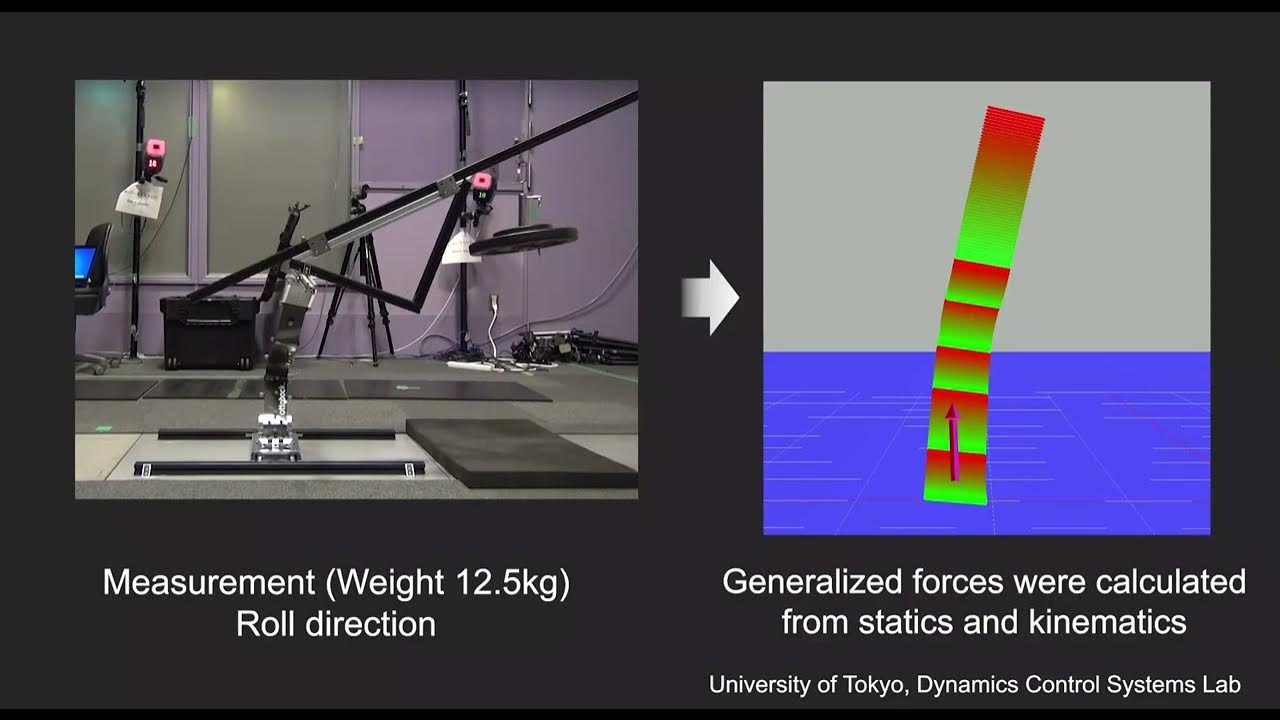 Measurement (Weight 12.5kg)
Roll direction

Generalized forces were calculated from statics and kinematics

University of Tokyo, Dynamics Control Systems Lab